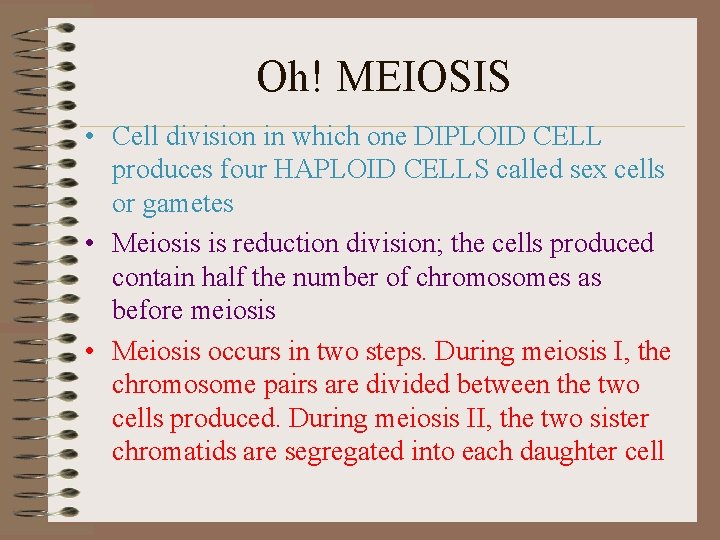 Oh! MEIOSIS

• Cell division in which one DIPLOID CELL produces four HAPLOID CELLS called sex cells or gametes

• Meiosis is reduction division; the cells produced contain half the number of chromosomes as before meiosis

• Meiosis occurs in two steps. During meiosis I, the chromosome pairs are divided between the two cells produced. During meiosis II, the two sister chromatids are segregated into each daughter cell